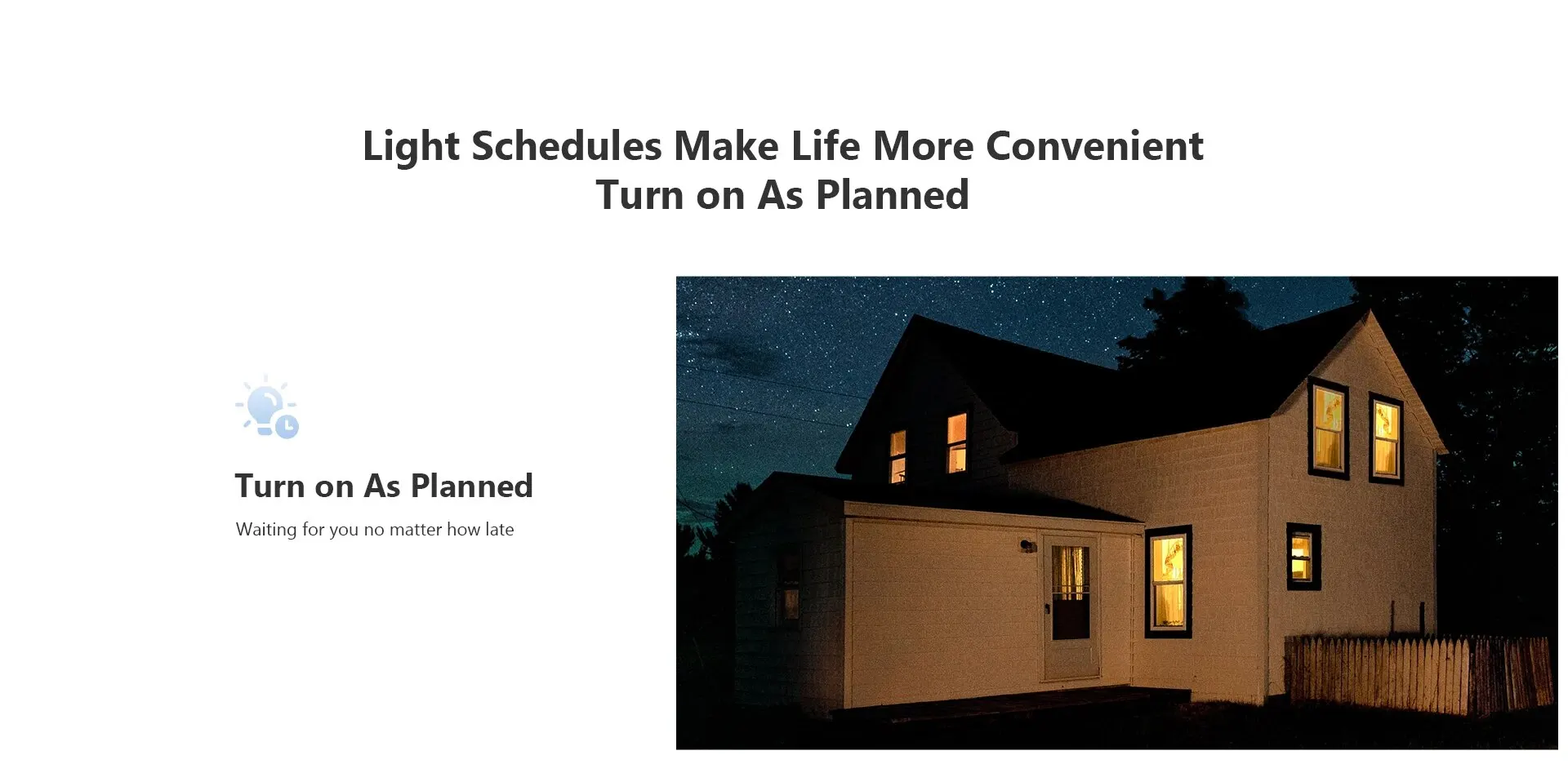 Light Schedules Make Life More Convenient
Turn on As Planned

Turn on As Planned

Waiting for you no matter how late